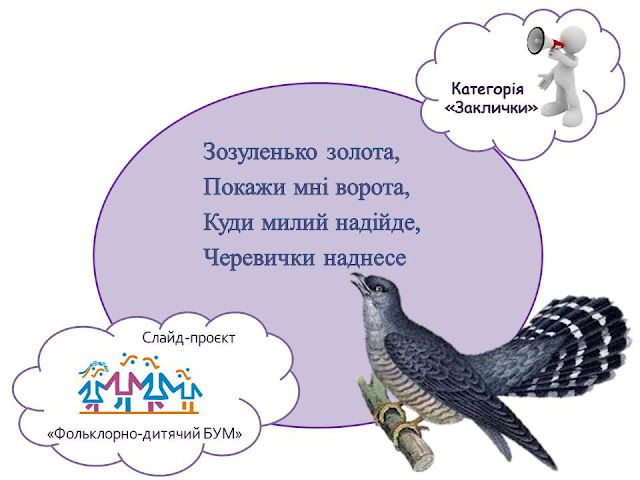 Категорія «Заклички»

Зозуленько золота,
Покажи мні ворота,
Куди милий надійде,
Черевички наднесе

Слайд-проєкт

«Фольклорно-дитячий БУМ»